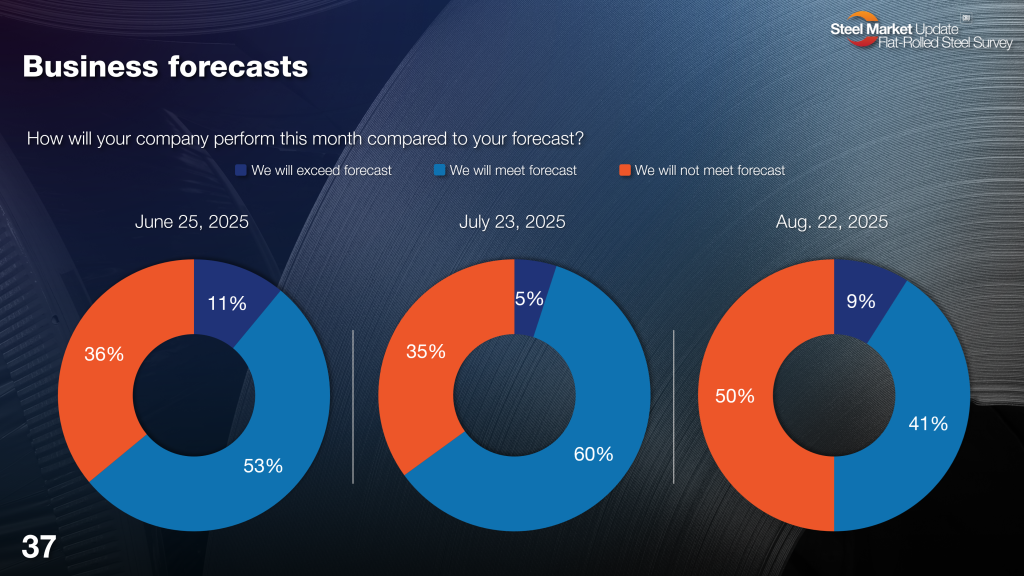 Steel Market Update
Flat-Rolled Steel Survey

Business forecasts

How will your company perform this month compared to your forecast?

We will exceed forecast
We will meet forecast
We will not meet forecast

June 25, 2025

11%
53%
36%

July 23, 2025

5%
60%
35%

Aug. 22, 2025

9%
41%
50%

37